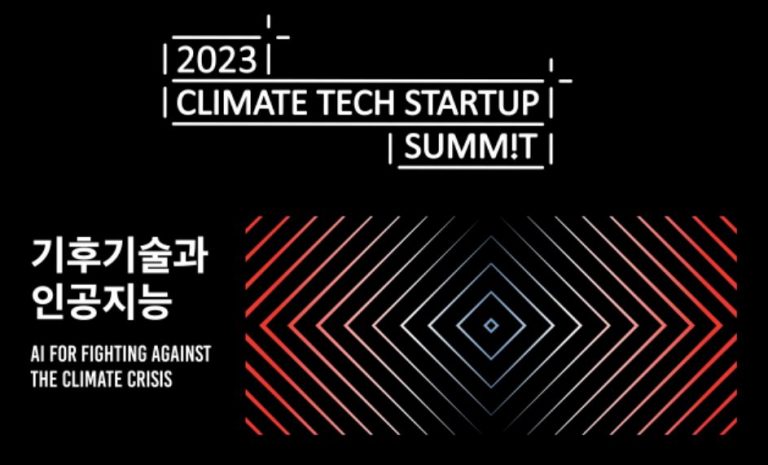 2023
CLIMATE TECH STARTUP
SUMM!T

기후기술과
인공지능

AI FOR FIGHTING AGAINST
THE CLIMATE CRISIS